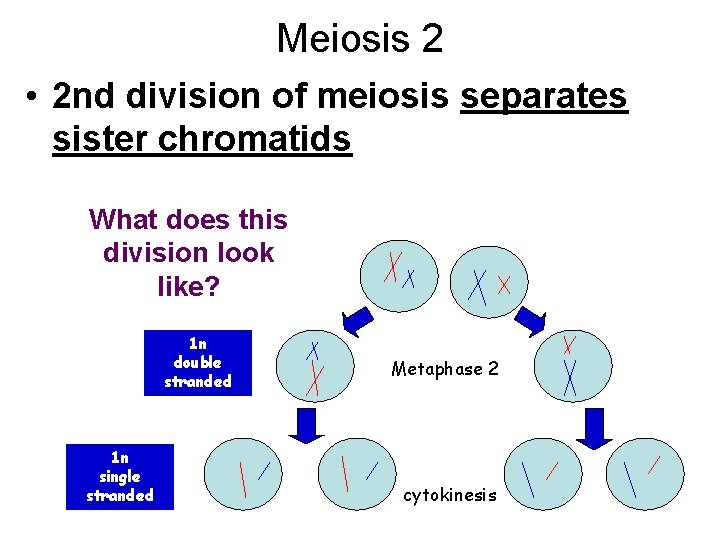 Meiosis 2

• 2nd division of meiosis separates sister chromatids

What does this division look like?

1n double stranded

Metaphase 2

1n single stranded

cytokinesis